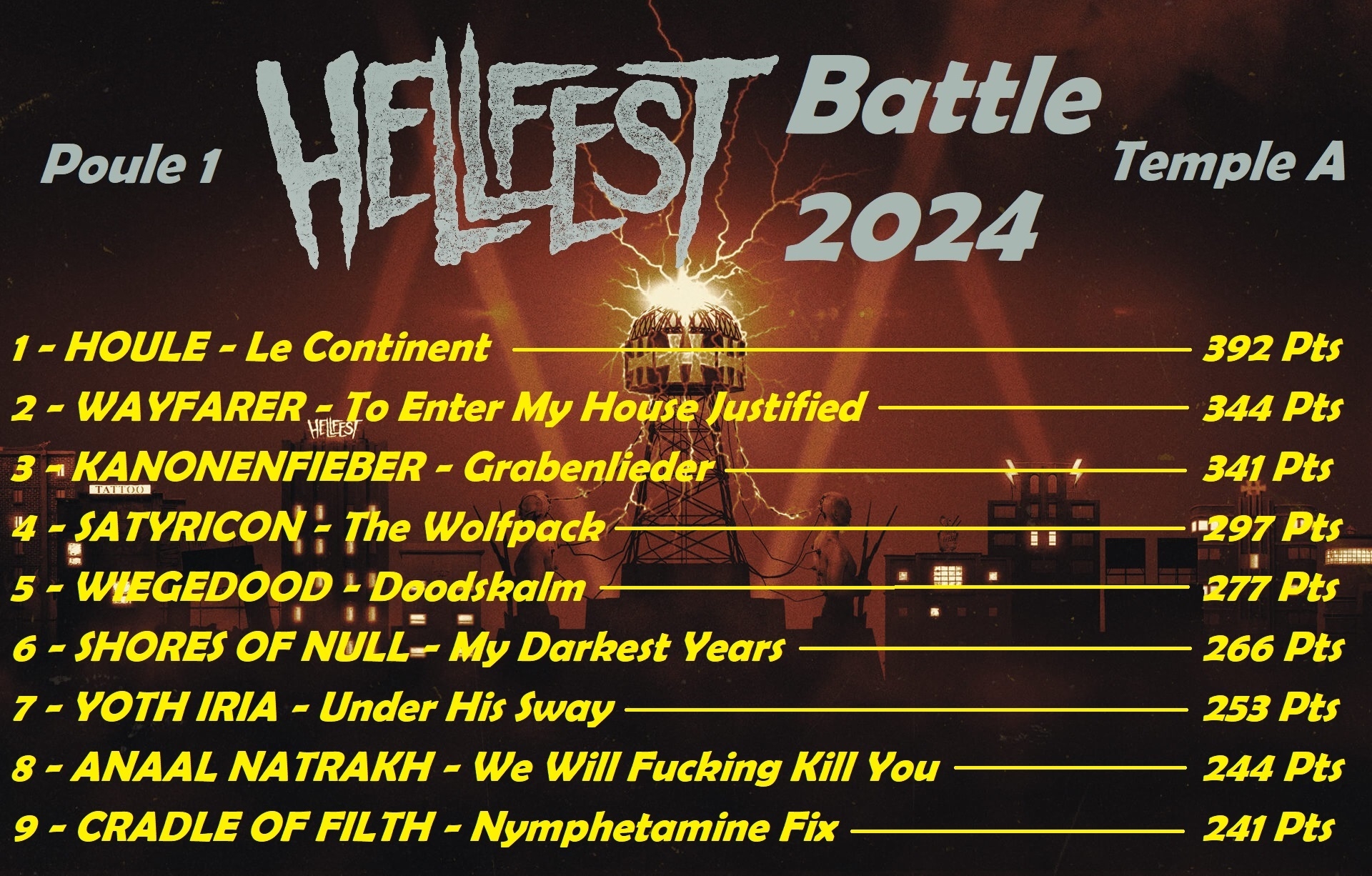 Poule 1

HELLFEST

Battle 2024

Temple A

1 - HOULE - Le Continent 392 Pts
2 - WAYFARER - To Enter My House Justified 344 Pts
3 - KANONENFIEBER - Grabenlieder 341 Pts
4 - SATYRICON - The Wolfpack 297 Pts
5 - WIEGEDOOD - Doodskalm 277 Pts
6 - SHORES OF NULL - My Darkest Years 266 Pts
7 - YOTH IRIA - Under His Sway 253 Pts
8 - ANAAL NATRAKH - We Will Fucking Kill You 244 Pts
9 - CRADLE OF FILTH - Nymphetamine Fix 241 Pts

HELLFEST

TATTOO